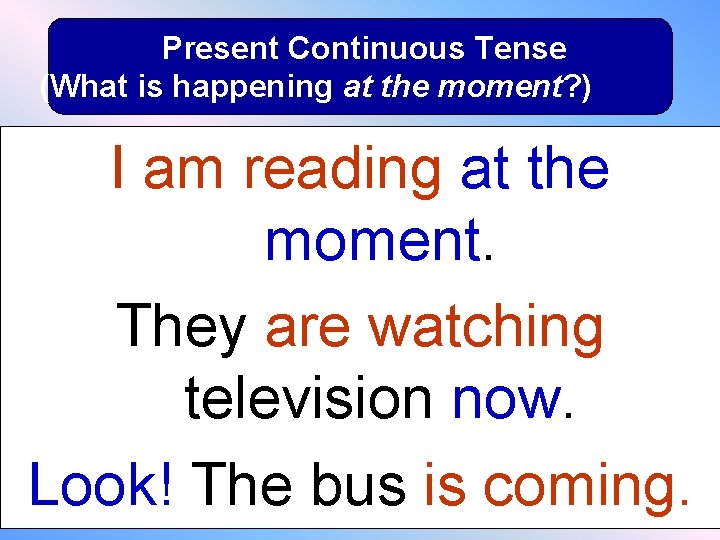 Present Continuous Tense
(What is happening at the moment?)

I am reading at the moment.

They are watching television now.

Look! The bus is coming.